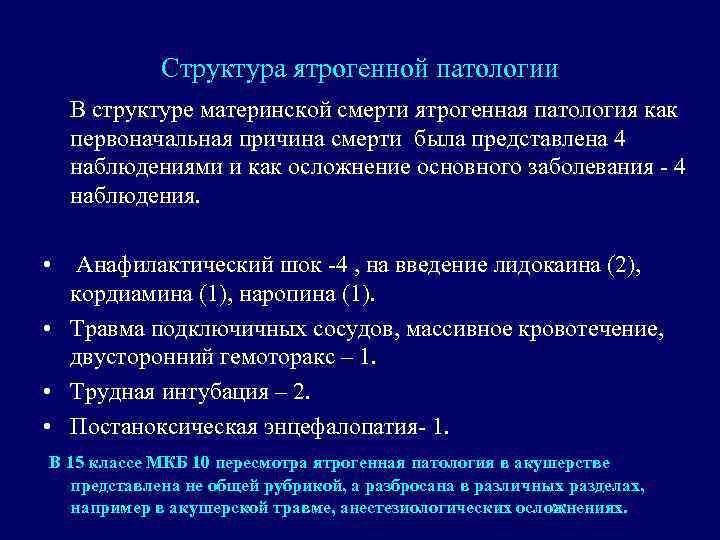 Структура ятрогенной патологии

В структуре материнской смерти ятрогенная патология как первоначальная причина смерти была представлена 4 наблюдениями и как осложнение основного заболевания - 4 наблюдения.

• Анафилактический шок -4 , на введение лидокаина (2), кордиамина (1), наропина (1).
• Травма подключичных сосудов, массивное кровотечение, двусторонний гемоторакс – 1.
• Трудная интубация – 2.
• Постаноксическая энцефалопатия- 1.

В 15 классе МКБ 10 пересмотра ятрогенная патология в акушерстве представлена не общей рубрикой, а разбросана в различных разделах, например в акушерской травме, анестезиологических осложнениях.